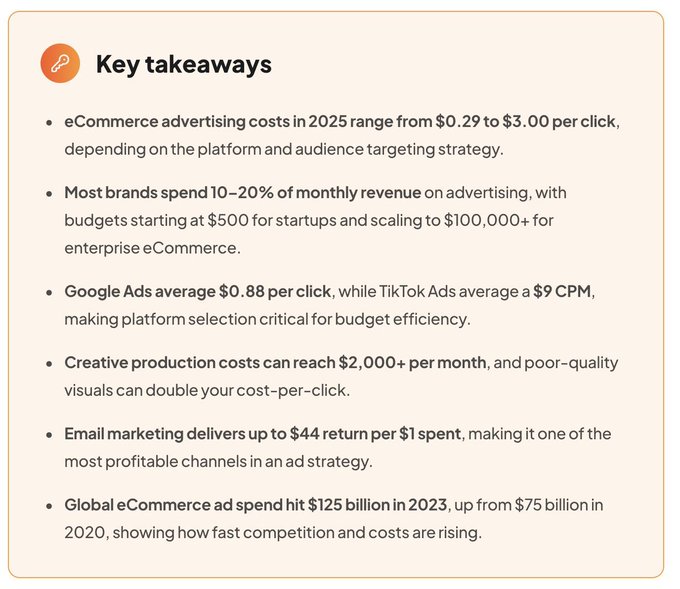 Key takeaways

- eCommerce advertising costs in 2025 range from \$0.29 to \$3.00 per click, depending on the platform and audience targeting strategy.
- Most brands spend 10–20% of monthly revenue on advertising, with budgets starting at \$500 for startups and scaling to \$100,000+ for enterprise eCommerce.
- Google Ads average \$0.88 per click, while TikTok Ads average a \$9 CPM, making platform selection critical for budget efficiency.
- Creative production costs can reach \$2,000+ per month, and poor-quality visuals can double your cost-per-click.
- Email marketing delivers up to \$44 return per \$1 spent, making it one of the most profitable channels in an ad strategy.
- Global eCommerce ad spend hit \$125 billion in 2023, up from \$75 billion in 2020, showing how fast competition and costs are rising.